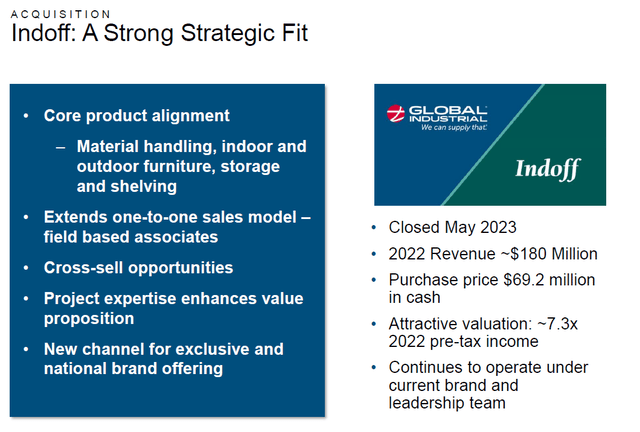 ACQUISITION
Indoff: A Strong Strategic Fit

• Core product alignment
– Material handling, indoor and outdoor furniture, storage and shelving
• Extends one-to-one sales model – field based associates
• Cross-sell opportunities
• Project expertise enhances value proposition
• New channel for exclusive and national brand offering

GLOBAL INDUSTRIAL
We can supply that.

Indoff

• Closed May 2023
• 2022 Revenue ~$180 Million
• Purchase price $69.2 million in cash
• Attractive valuation: ~7.3x 2022 pre-tax income
• Continues to operate under current brand and leadership team